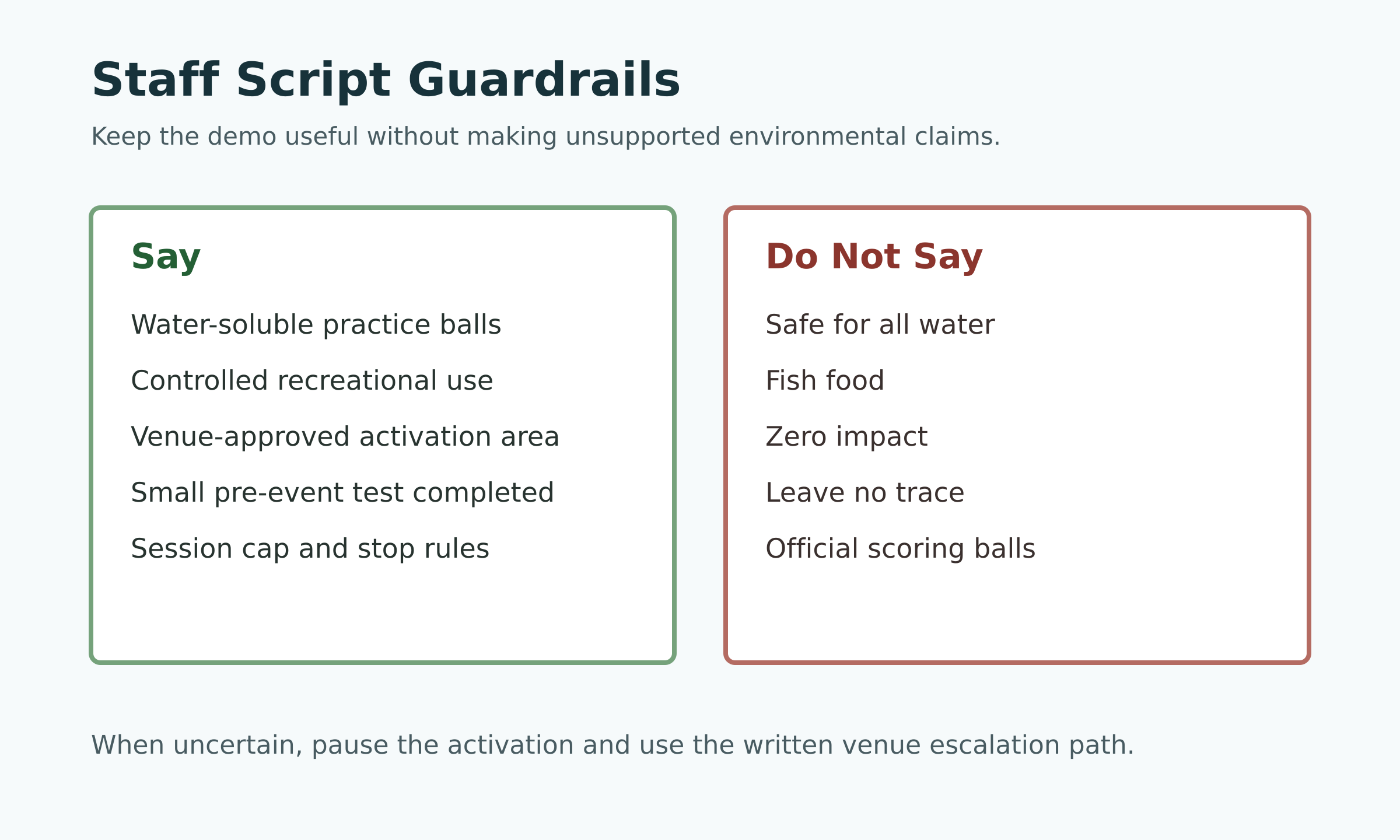 Staff Script Guardrails

Keep the demo useful without making unsupported environmental claims.

Say

Water-soluble practice balls

Controlled recreational use

Venue-approved activation area

Small pre-event test completed

Session cap and stop rules

Do Not Say

Safe for all water

Fish food

Zero impact

Leave no trace

Official scoring balls

When uncertain, pause the activation and use the written venue escalation path.